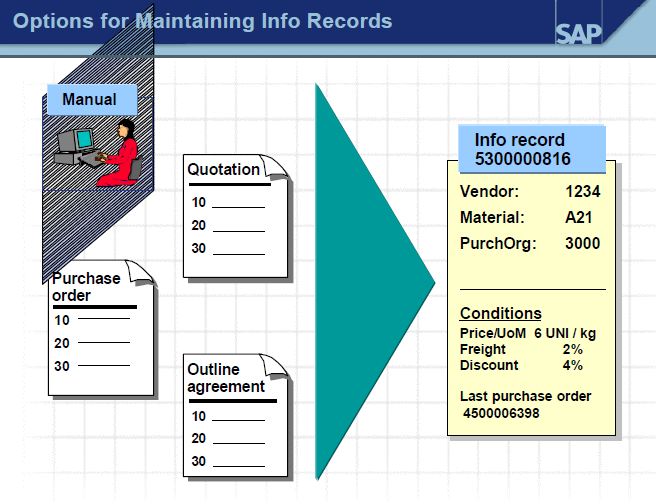 Options for Maintaining Info Records

SAP

Manual

Quotation
10
20
30

Purchase order
10
20
30

Outline agreement
10
20
30

Info record
5300000816

Vendor: 1234
Material: A21
PurchOrg: 3000

Conditions
Price/UoM 6 UNI / kg
Freight 2%
Discount 4%

Last purchase order
4500006398